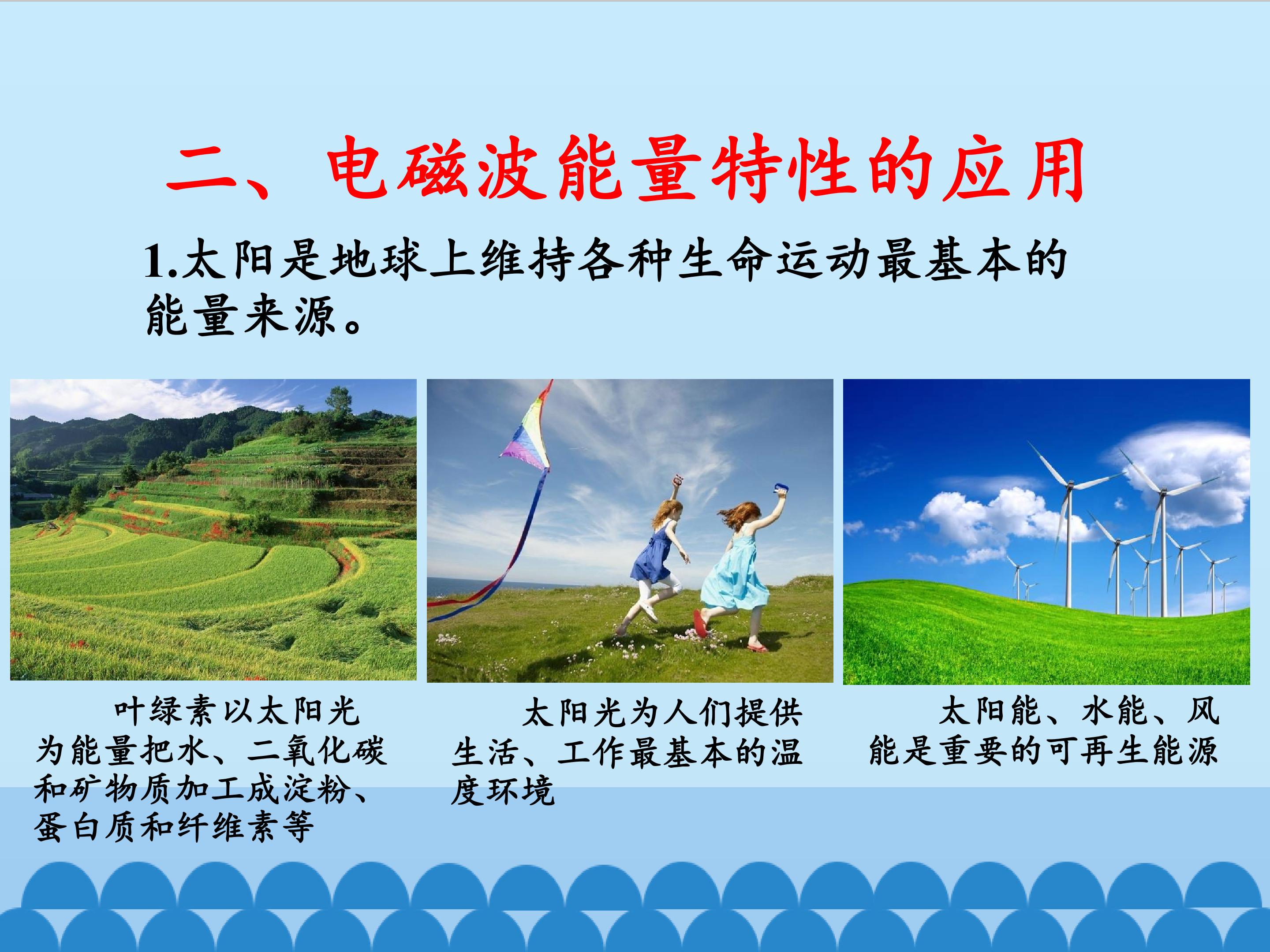 二、电磁波能量特性的应用

1.太阳是地球上维持各种生命运动最基本的能量来源。

叶绿素以太阳光为能量把水、二氧化碳和矿物质加工成淀粉、蛋白质和纤维素等

太阳光为人们提供生活、工作最基本的温度环境

太阳能、水能、风能是重要的可再生能源